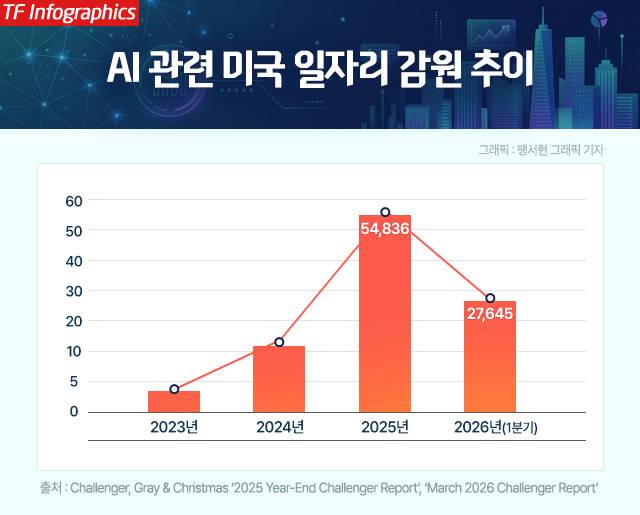 TF Infographics

AI 관련 미국 일자리 감원 추이

그래픽 : 팽서현 그래픽 기자

60
50
40
30
20
10
5
0

54,836
27,645

2023년
2024년
2025년
2026년(1분기)

출처 : Challenger, Gray & Christmas '2025 Year-End Challenger Report', 'March 2026 Challenger Report'